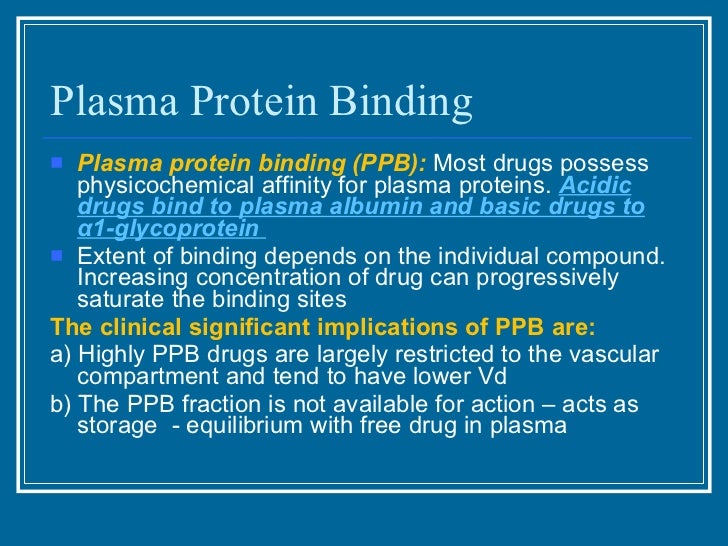 Plasma Protein Binding

Plasma protein binding (PPB): Most drugs possess physicochemical affinity for plasma proteins. Acidic drugs bind to plasma albumin and basic drugs to α1-glycoprotein

Extent of binding depends on the individual compound. Increasing concentration of drug can progressively saturate the binding sites

The clinical significant implications of PPB are:

a) Highly PPB drugs are largely restricted to the vascular compartment and tend to have lower Vd

b) The PPB fraction is not available for action – acts as storage - equilibrium with free drug in plasma